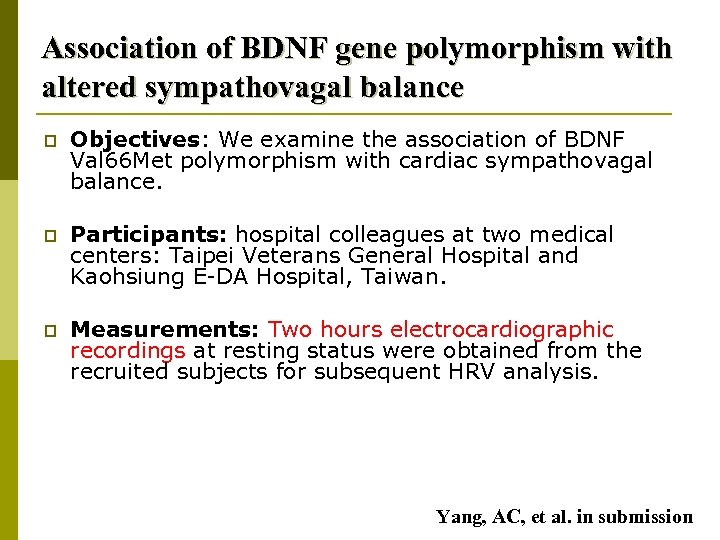 Association of BDNF gene polymorphism with altered sympathovagal balance

Objectives: We examine the association of BDNF Val66Met polymorphism with cardiac sympathovagal balance.

Participants: hospital colleagues at two medical centers: Taipei Veterans General Hospital and Kaohsiung E-DA Hospital, Taiwan.

Measurements: Two hours electrocardiographic recordings at resting status were obtained from the recruited subjects for subsequent HRV analysis.

Yang, AC, et al. in submission